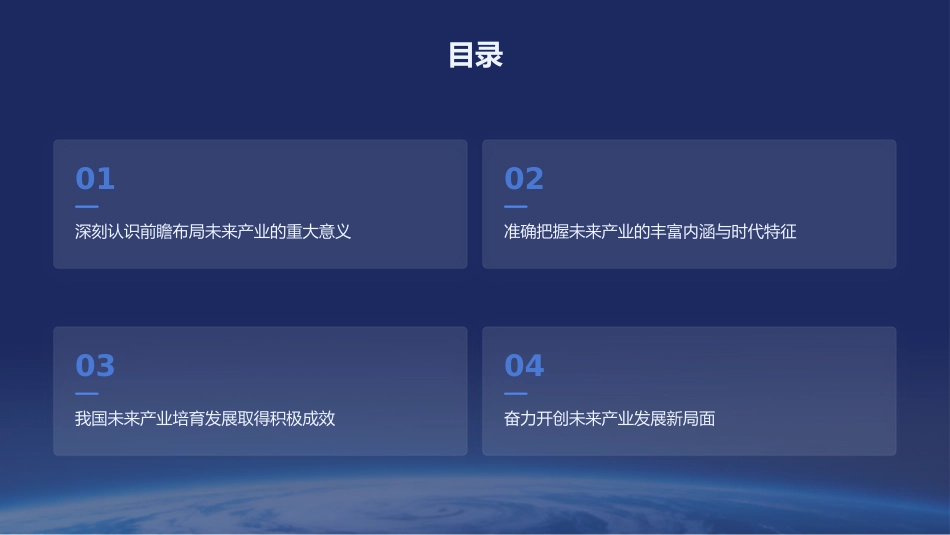 目录

01

深刻认识前瞻布局未来产业的重大意义

02

准确把握未来产业的丰富内涵与时代特征

03

我国未来产业培育发展取得积极成效

04

奋力开创未来产业发展新局面